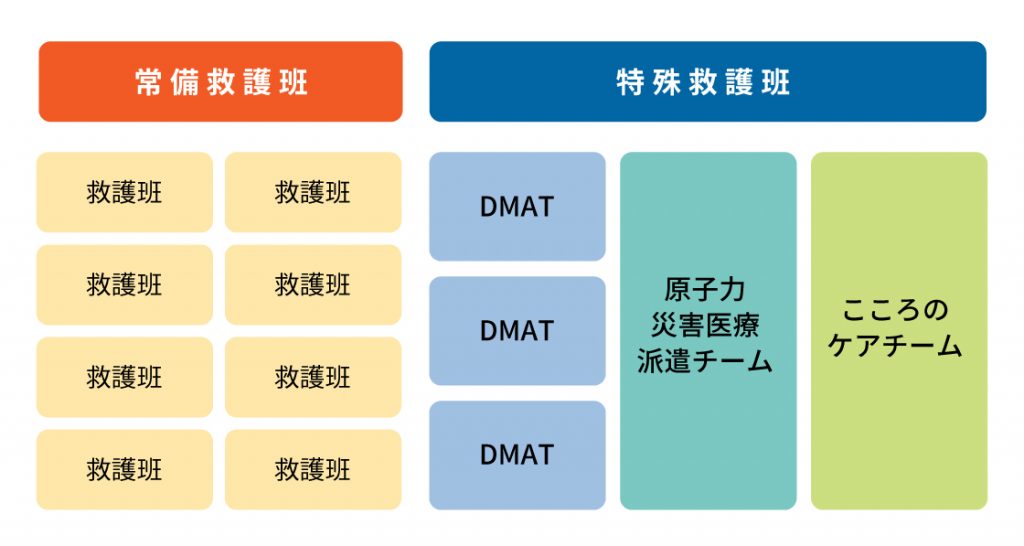 常備救護班

救護班

救護班

救護班

救護班

救護班

救護班

救護班

救護班

特殊救護班

DMAT

DMAT

DMAT

原子力
災害医療
派遣チーム

こころの
ケアチーム